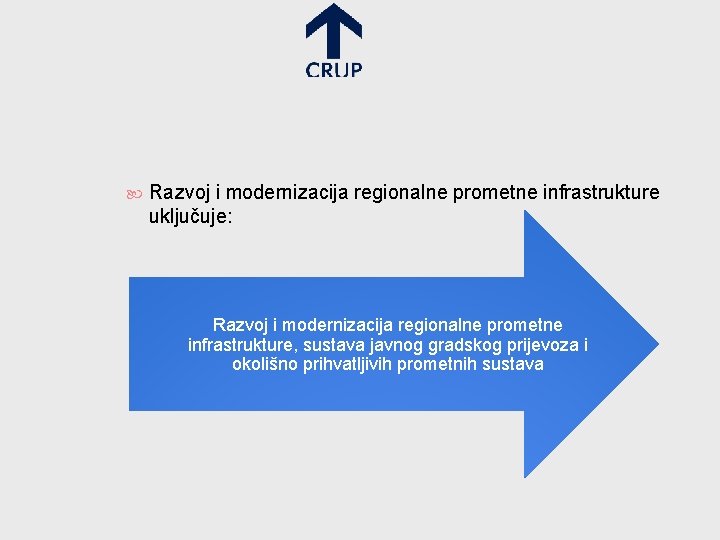 CRUP

Razvoj i modernizacija regionalne prometne infrastrukture uključuje:

Razvoj i modernizacija regionalne prometne infrastrukture, sustava javnog gradskog prijevoza i okolišno prihvatljivih prometnih sustava